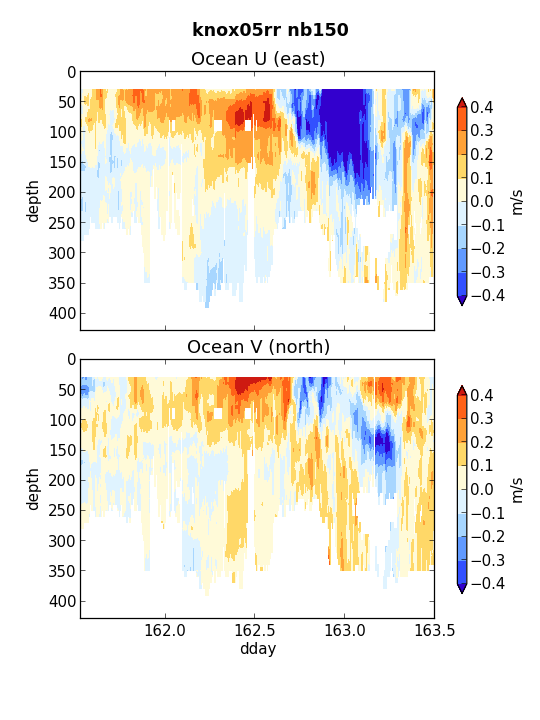 knox05rr nb150

Ocean U (east)

0
50
100
150
200
250
300
350
400

depth

0.4
0.3
0.2
0.1
0.0
−0.1
−0.2
−0.3
−0.4

m/s

Ocean V (north)

0
50
100
150
200
250
300
350
400

depth

0.4
0.3
0.2
0.1
0.0
−0.1
−0.2
−0.3
−0.4

m/s

162.0
162.5
163.0
163.5

dday